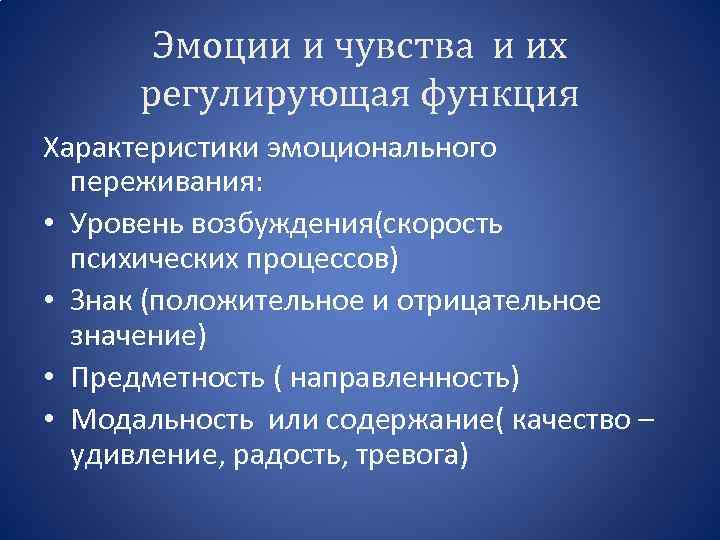 Эмоции и чувства и их регулирующая функция

Характеристики эмоционального переживания:

• Уровень возбуждения(скорость психических процессов)
• Знак (положительное и отрицательное значение)
• Предметность ( направленность)
• Модальность или содержание( качество – удивление, радость, тревога)